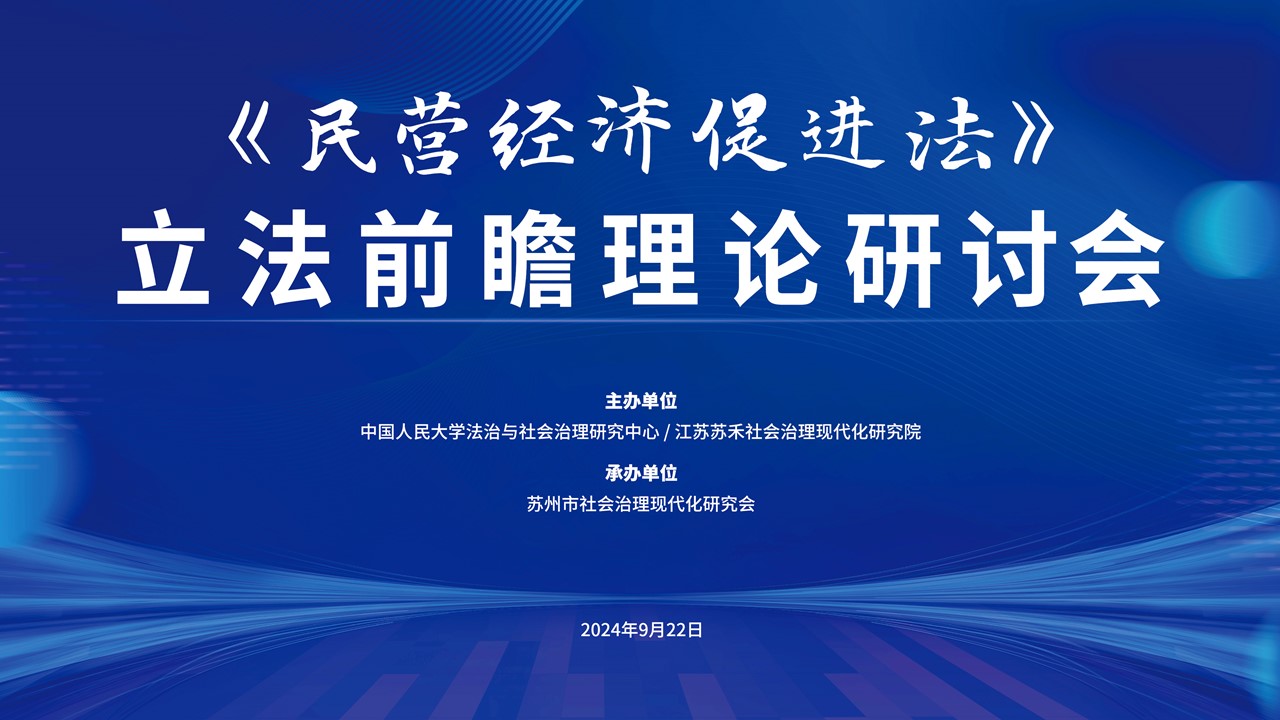 《民营经济促进法》
立法前瞻理论研讨会

主办单位
中国人民大学法治与社会治理研究中心 / 江苏苏禾社会治理现代化研究院

承办单位
苏州市社会治理现代化研究会

2024年9月22日